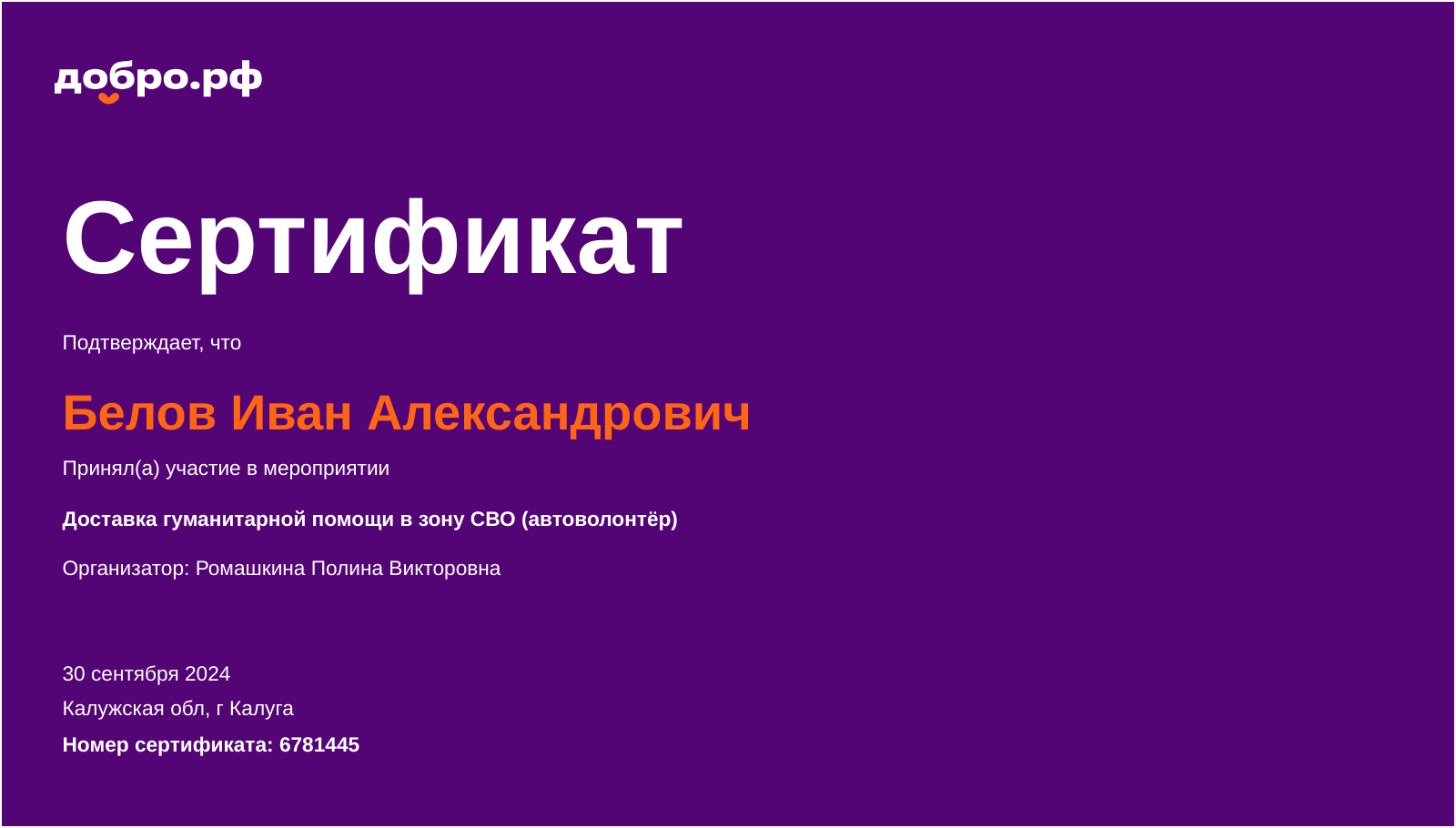 добро.рф

Сертификат

Подтверждает, что

Белов Иван Александрович

Принял(а) участие в мероприятии

Доставка гуманитарной помощи в зону СВО (автоволонтёр)

Организатор: Ромашкина Полина Викторовна

30 сентября 2024
Калужская обл, г Калуга
Номер сертификата: 6781445